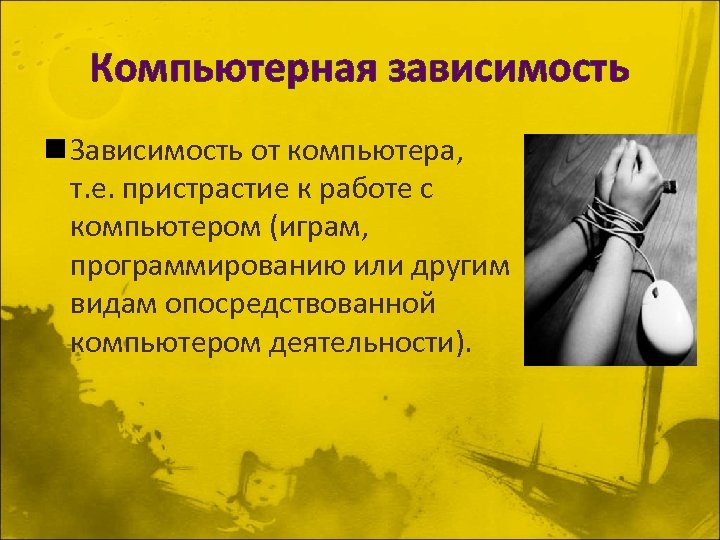 Компьютерная зависимость

Зависимость от компьютера, т.е. пристрастие к работе с компьютером (играм, программированию или другим видам опосредствованной компьютером деятельности).